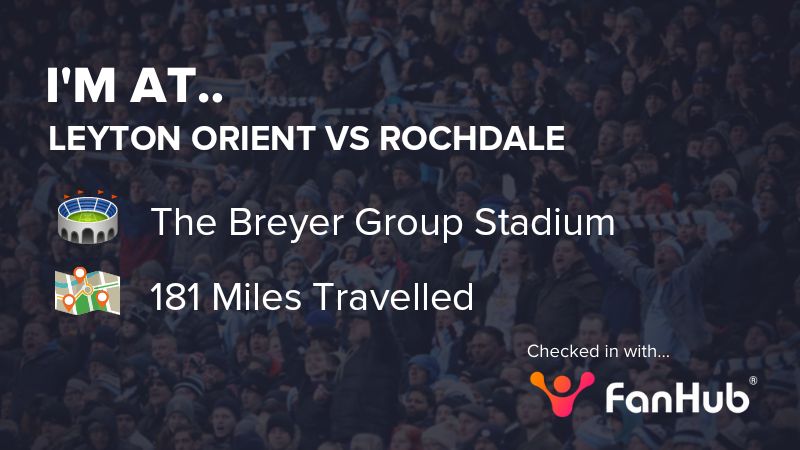 I'M AT..
LEYTON ORIENT VS ROCHDALE

The Breyer Group Stadium

181 Miles Travelled

Checked in with...

FanHub®